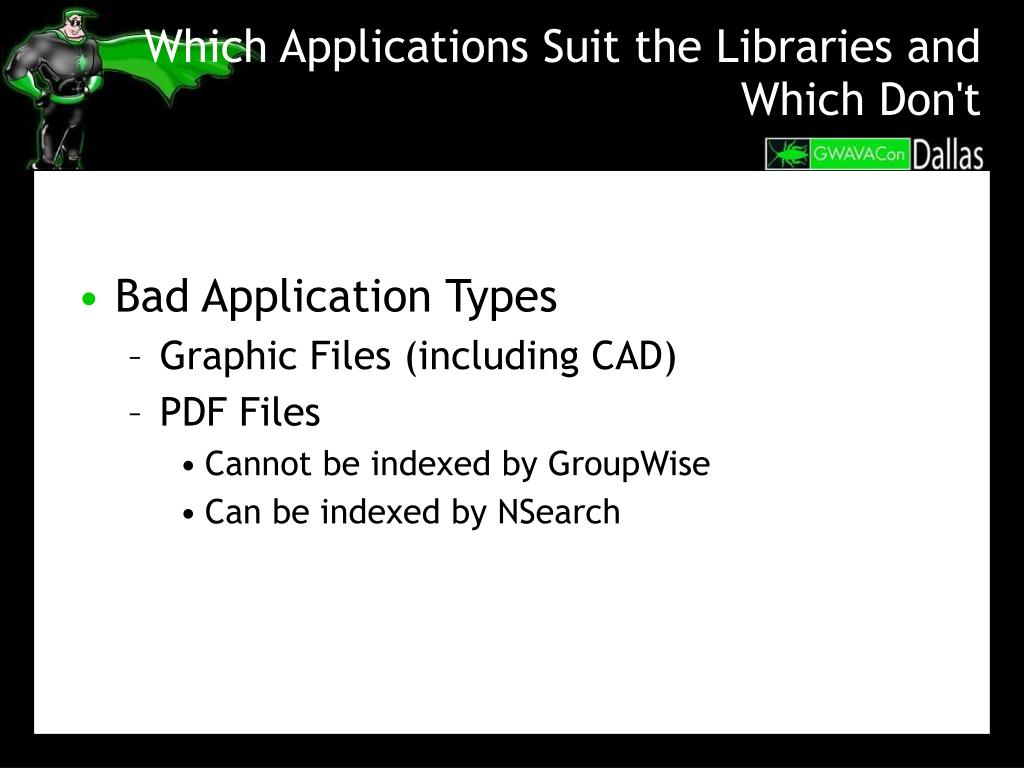 Which Applications Suit the Libraries and Which Don't

GWAVACon Dallas

• Bad Application Types
– Graphic Files (including CAD)
– PDF Files
• Cannot be indexed by GroupWise
• Can be indexed by NSearch